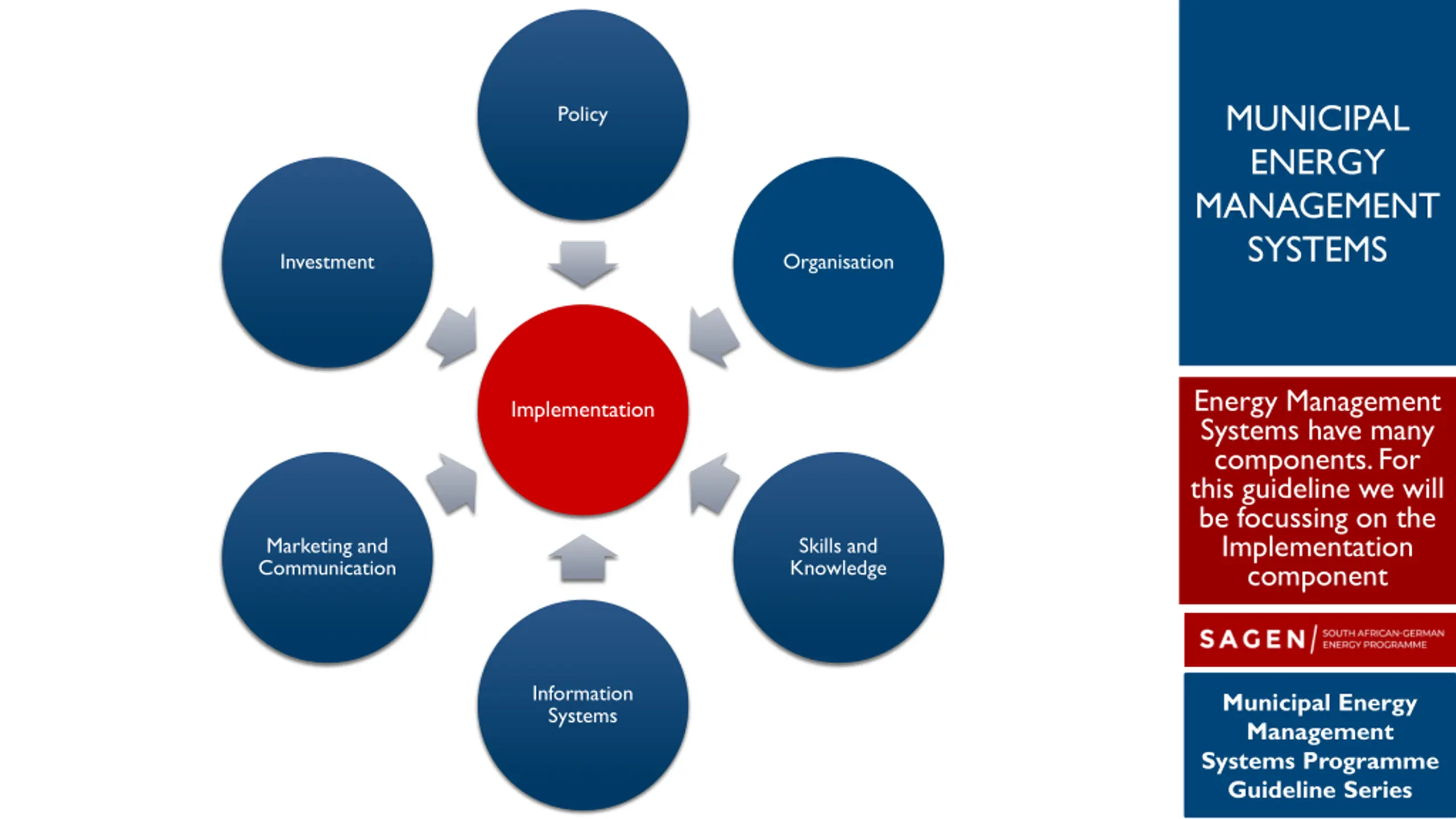 Policy

Investment

Organisation

Implementation

Marketing and Communication

Skills and Knowledge

Information Systems

MUNICIPAL ENERGY MANAGEMENT SYSTEMS

Energy Management Systems have many components. For this guideline we will be focussing on the Implementation component

SAGEN / SOUTH AFRICAN-GERMAN ENERGY PROGRAMME

Municipal Energy Management Systems Programme Guideline Series